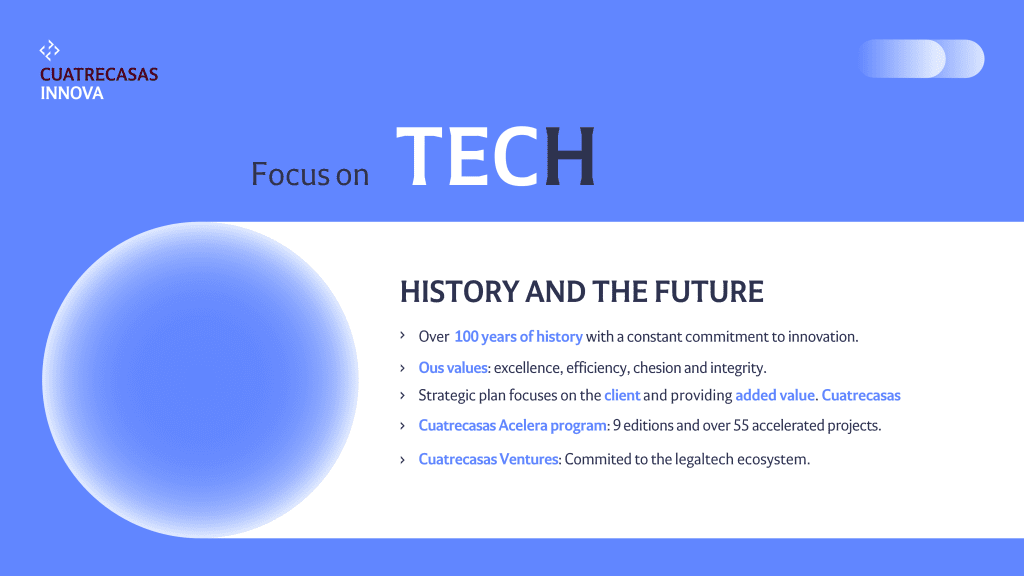 CUATRECASAS
INNOVA

Focus on TECH

HISTORY AND THE FUTURE

› Over 100 years of history with a constant commitment to innovation.

› Ous values: excellence, efficiency, chesion and integrity.

› Strategic plan focuses on the client and providing added value. Cuatrecasas

› Cuatrecasas Acelera program: 9 editions and over 55 accelerated projects.

› Cuatrecasas Ventures: Commited to the legaltech ecosystem.